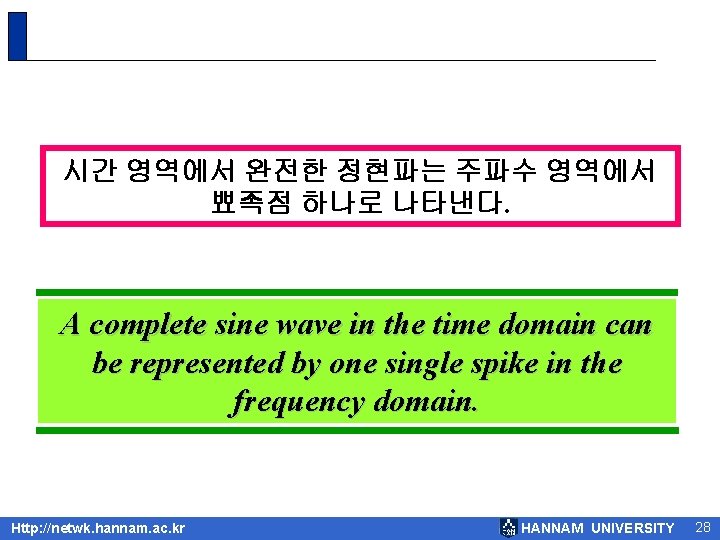 시간 영역에서 완전한 정현파는 주파수 영역에서 뾰족점 하나로 나타낸다.

A complete sine wave in the time domain can be represented by one single spike in the frequency domain.

Http://netwk.hannam.ac.kr

HANNAM UNIVERSITY 28